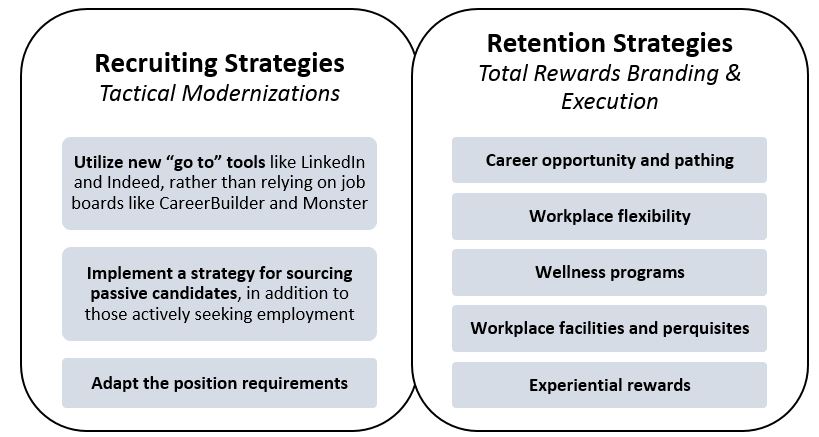 Recruiting Strategies
Tactical Modernizations

Utilize new “go to” tools like LinkedIn and Indeed, rather than relying on job boards like CareerBuilder and Monster

Implement a strategy for sourcing passive candidates, in addition to those actively seeking employment

Adapt the position requirements

Retention Strategies
Total Rewards Branding & Execution

Career opportunity and pathing

Workplace flexibility

Wellness programs

Workplace facilities and perquisites

Experiential rewards